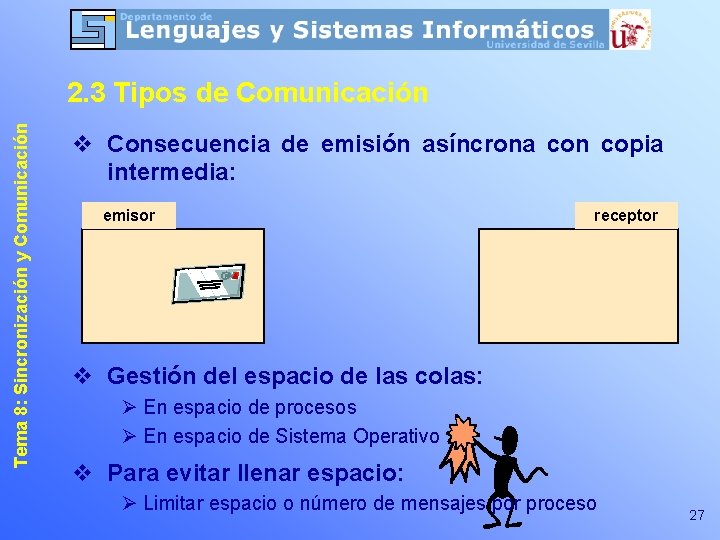 Departamento de
Lenguajes y Sistemas Informáticos
Universidad de Sevilla

Tema 8: Sincronización y Comunicación

2.3 Tipos de Comunicación

❖ Consecuencia de emisión asíncrona con copia intermedia:

emisor

receptor

❖ Gestión del espacio de las colas:
➢ En espacio de procesos
➢ En espacio de Sistema Operativo

❖ Para evitar llenar espacio:
➢ Limitar espacio o número de mensajes por proceso

27